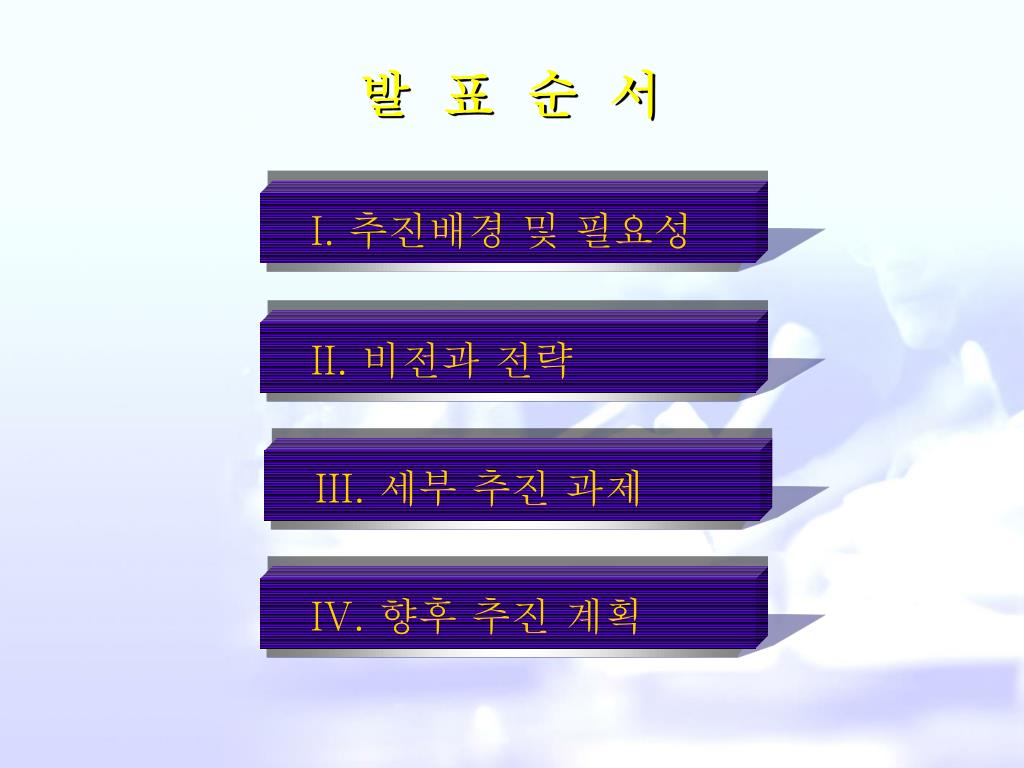 발 표 순 서

I. 추진배경 및 필요성

II. 비전과 전략

III. 세부 추진 과제

IV. 향후 추진 계획